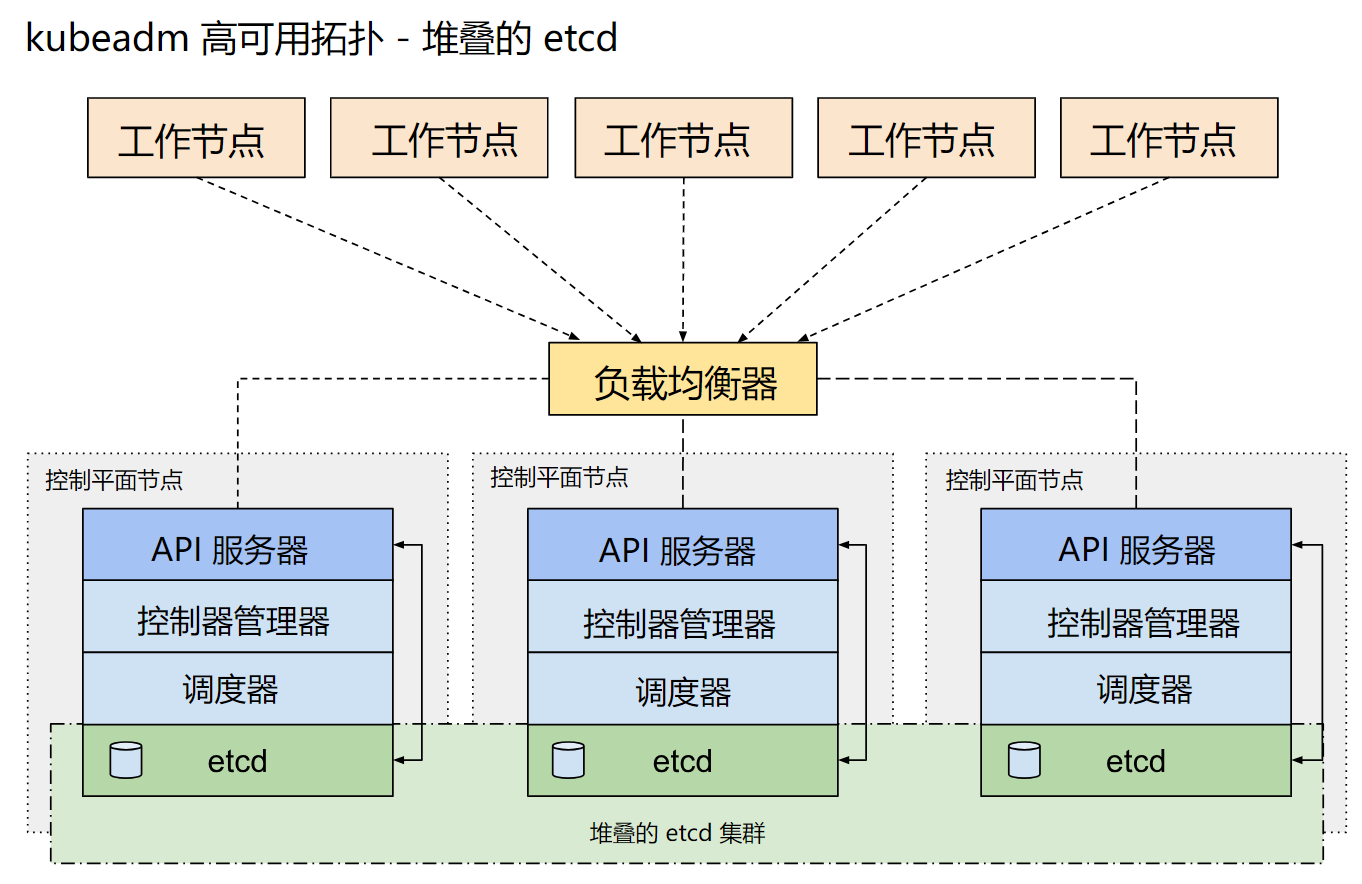 kubeadm 高可用拓扑 - 堆叠的 etcd

工作节点

工作节点

工作节点

工作节点

工作节点

负载均衡器

控制平面节点

API 服务器

控制器管理器

调度器

etcd

控制平面节点

API 服务器

控制器管理器

调度器

etcd

控制平面节点

API 服务器

控制器管理器

调度器

etcd

堆叠的 etcd 集群